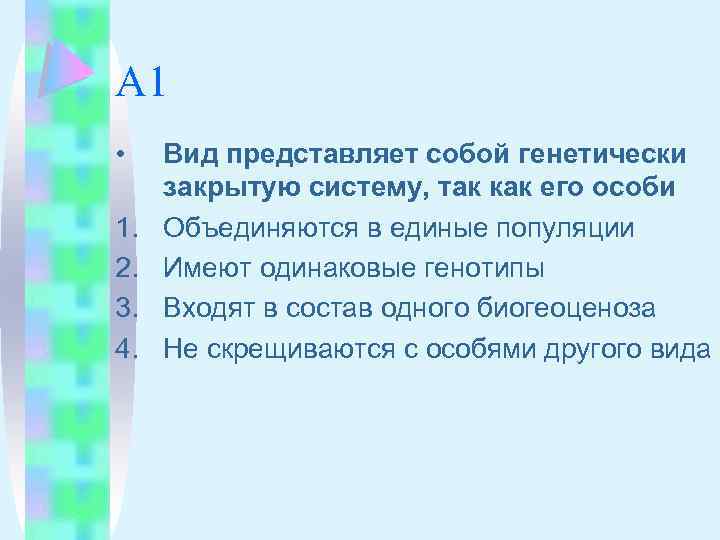 А1

• Вид представляет собой генетически закрытую систему, так как его особи

1. Объединяются в единые популяции
2. Имеют одинаковые генотипы
3. Входят в состав одного биогеоценоза
4. Не скрещиваются с особями другого вида